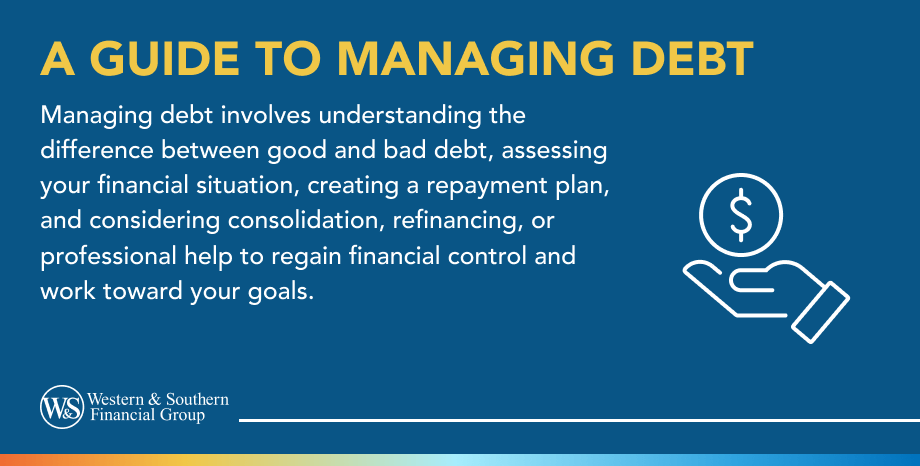 A GUIDE TO MANAGING DEBT

Managing debt involves understanding the difference between good and bad debt, assessing your financial situation, creating a repayment plan, and considering consolidation, refinancing, or professional help to regain financial control and work toward your goals.

$

W&S Western & Southern Financial Group